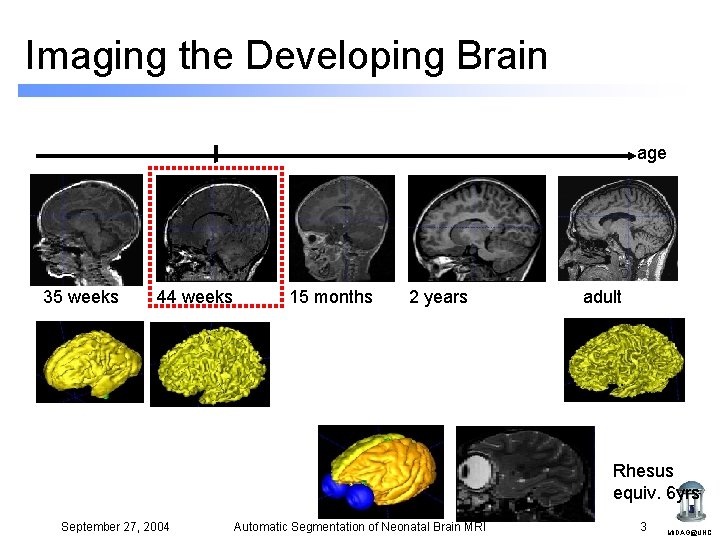 Imaging the Developing Brain

age

35 weeks

44 weeks

15 months

2 years

adult

Rhesus equiv. 6yrs

September 27, 2004

Automatic Segmentation of Neonatal Brain MRI

3

MIDAG@UNC